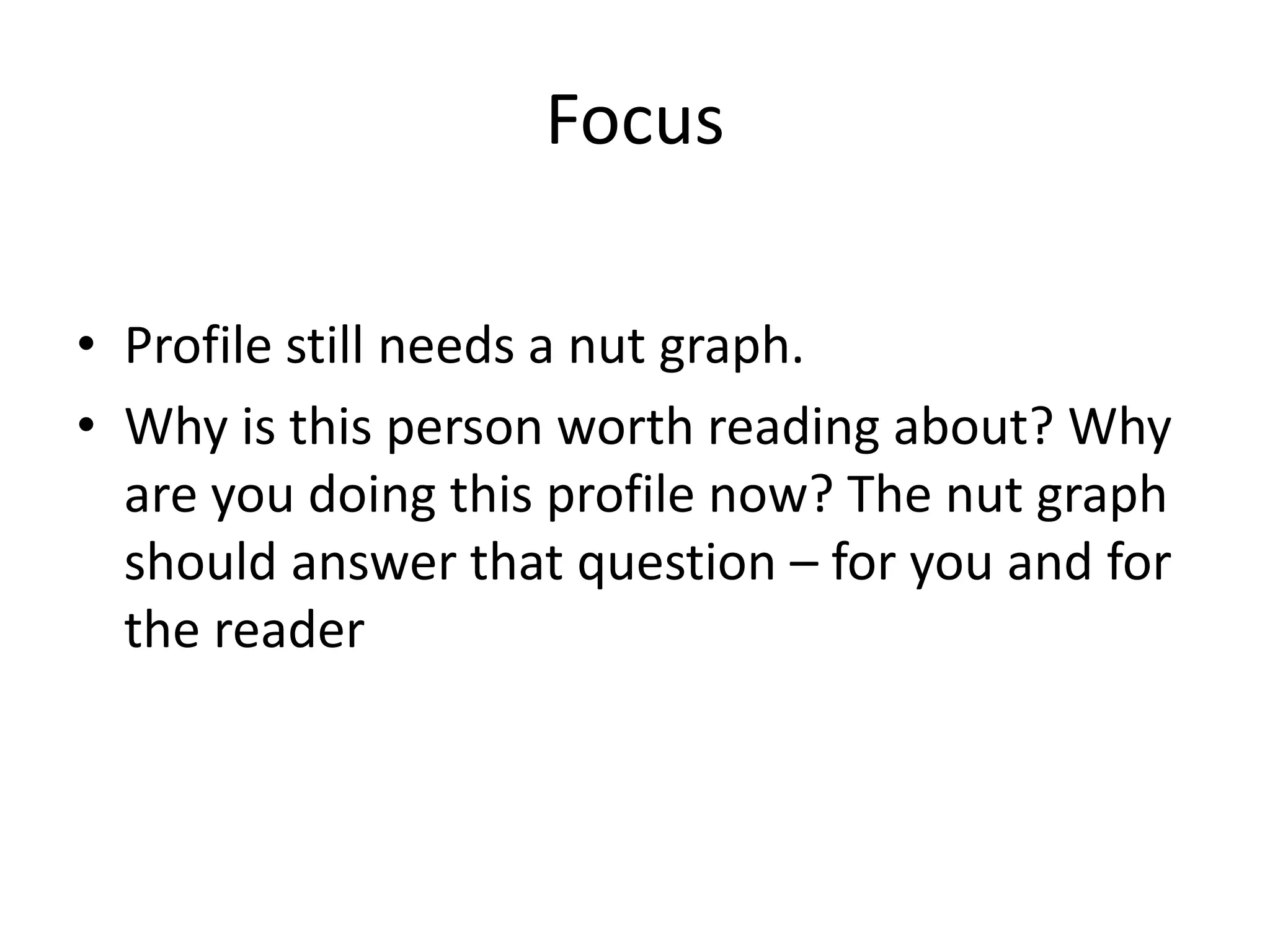 Focus

• Profile still needs a nut graph.
• Why is this person worth reading about? Why are you doing this profile now? The nut graph should answer that question – for you and for the reader